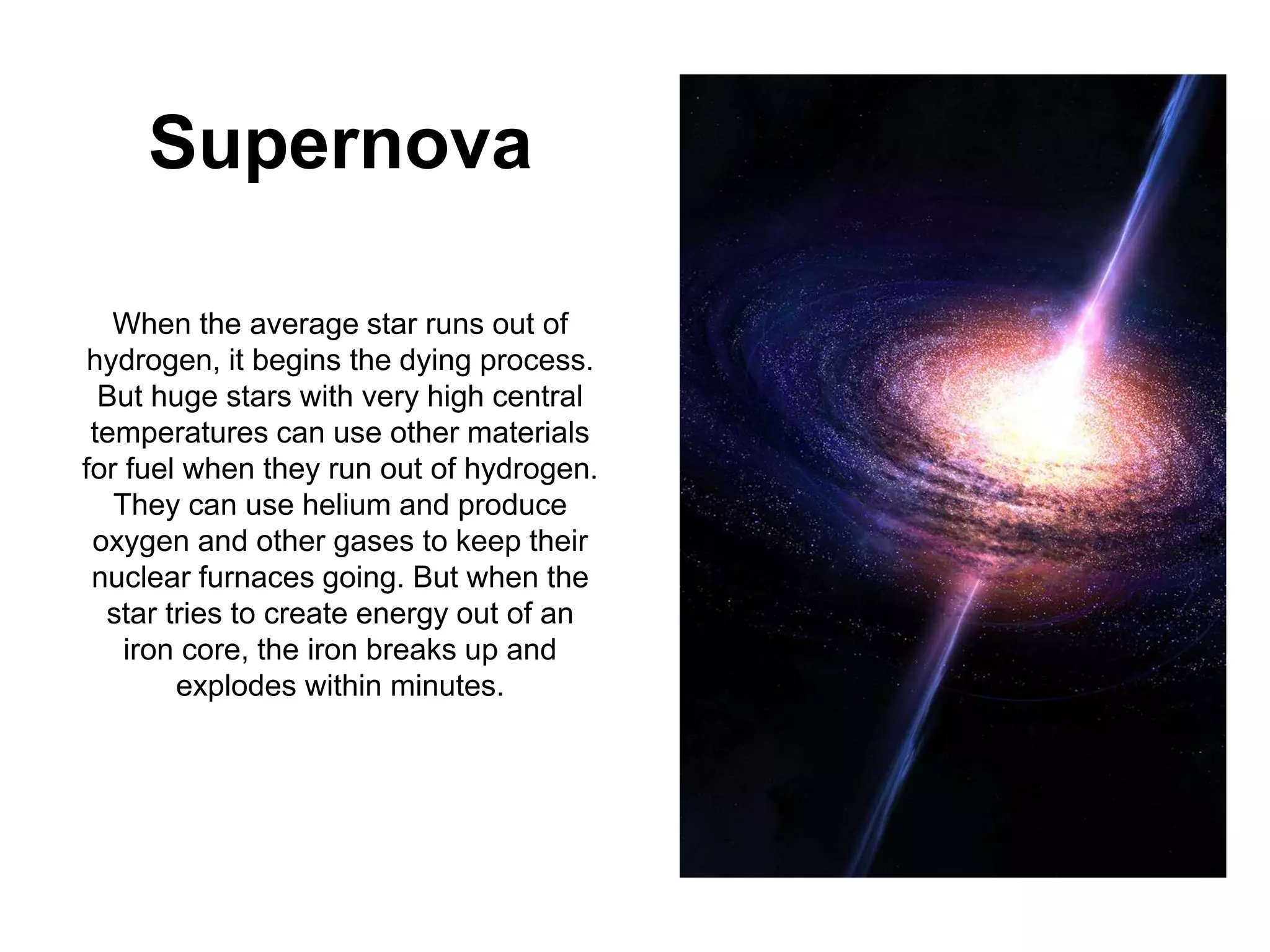 Supernova

When the average star runs out of hydrogen, it begins the dying process. But huge stars with very high central temperatures can use other materials for fuel when they run out of hydrogen. They can use helium and produce oxygen and other gases to keep their nuclear furnaces going. But when the star tries to create energy out of an iron core, the iron breaks up and explodes within minutes.